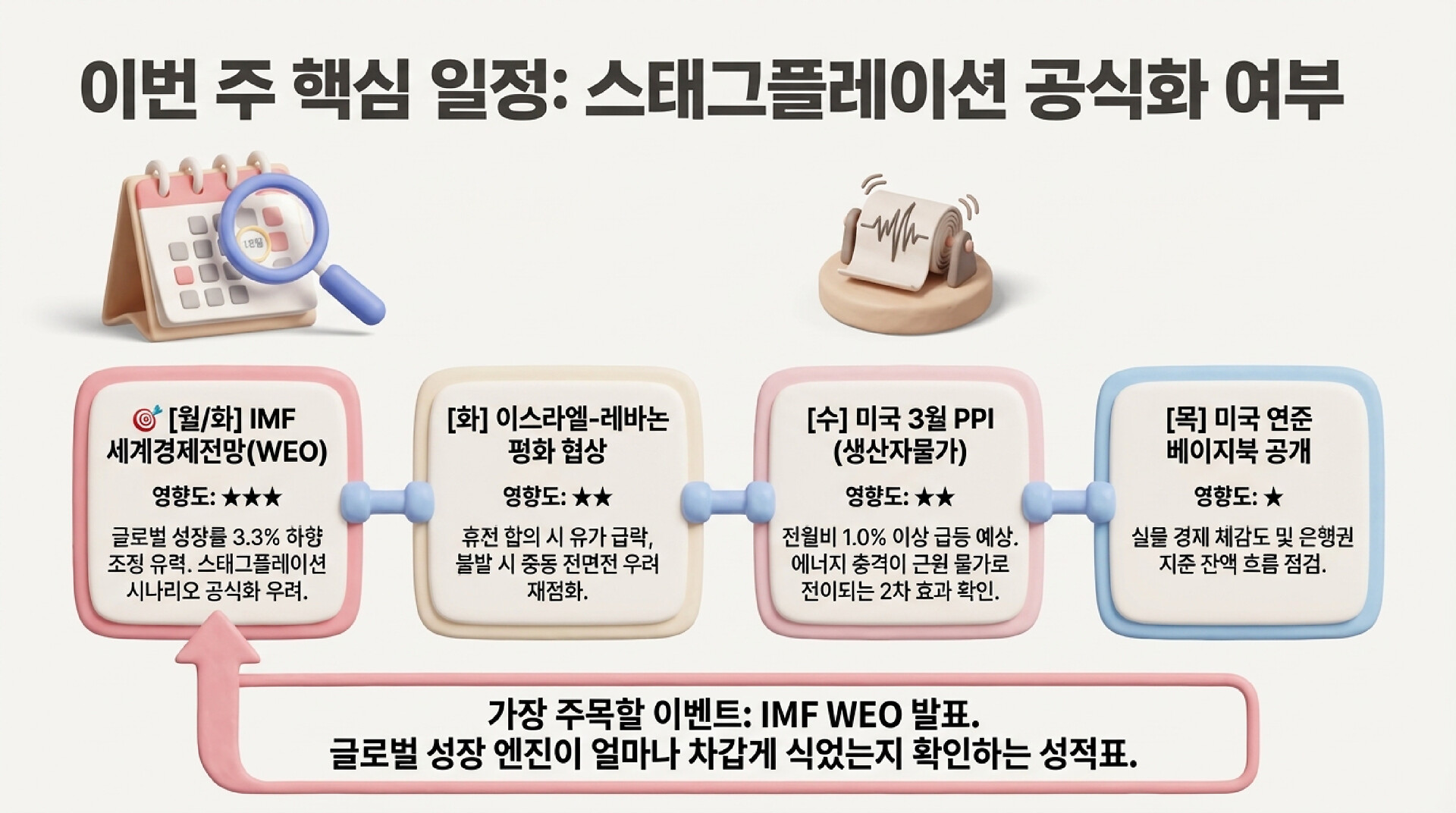 이번 주 핵심 일정: 스태그플레이션 공식화 여부

12월

🎯 [월/화] IMF 세계경제전망(WEO)

영향도: ★★★

글로벌 성장률 3.3% 하향 조정 유력. 스태그플레이션 시나리오 공식화 우려.

[화] 이스라엘-레바논 평화 협상

영향도: ★★

휴전 합의 시 유가 급락, 불발 시 중동 전면전 우려 재점화.

[수] 미국 3월 PPI (생산자물가)

영향도: ★★

전월비 1.0% 이상 급등 예상. 에너지 충격이 근원 물가로 전이되는 2차 효과 확인.

[목] 미국 연준 베이지북 공개

영향도: ★

실물 경제 체감도 및 은행권 지준 잔액 흐름 점검.

가장 주목할 이벤트: IMF WEO 발표.
글로벌 성장 엔진이 얼마나 차갑게 식었는지 확인하는 성적표.